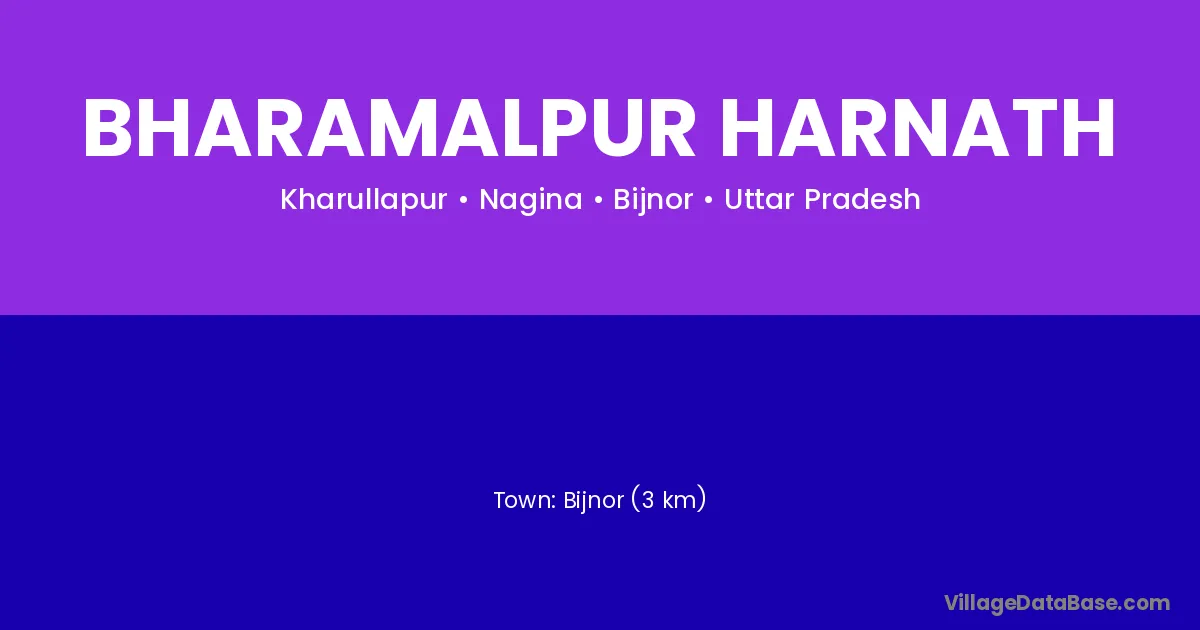 BHARAMALPUR HARNATH

Kharullapur • Nagina • Bijnor • Uttar Pradesh

Town: Bijnor (3 km)

VillageDataBase.com